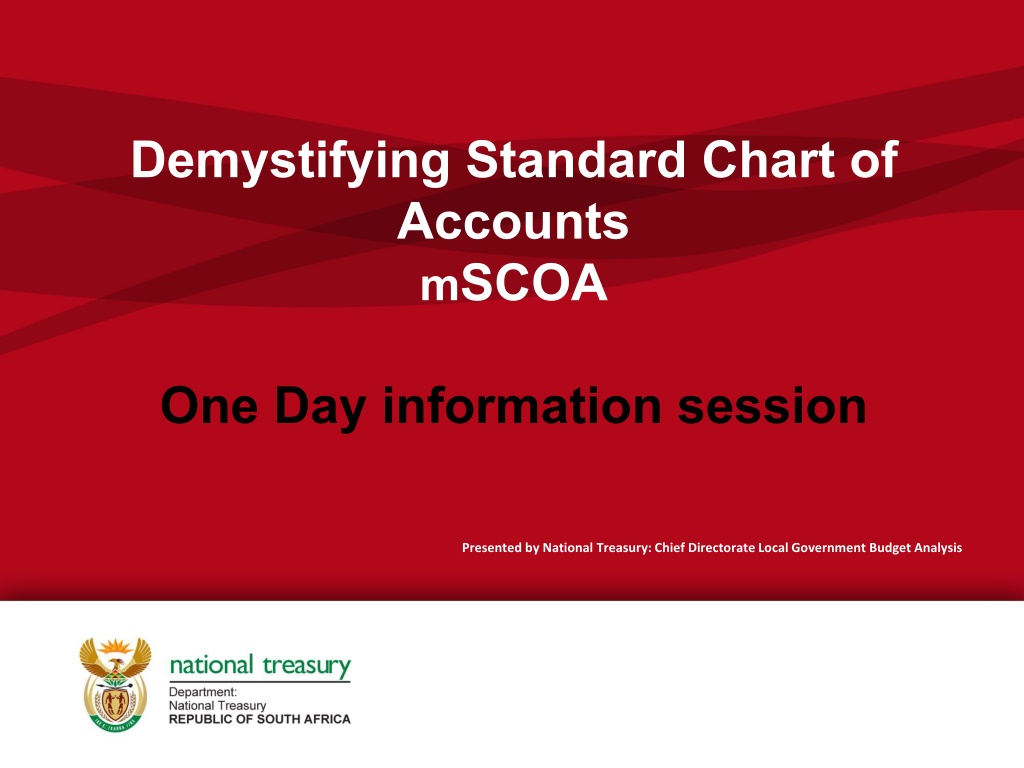 Demystifying Standard Chart of Accounts
mSCOA

One Day information session

Presented by National Treasury: Chief Directorate Local Government Budget Analysis

national treasury
Department:
National Treasury
REPUBLIC OF SOUTH AFRICA